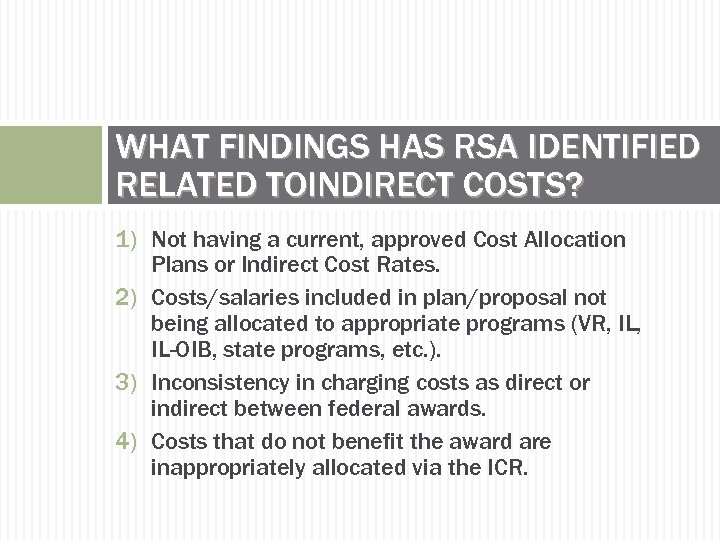 WHAT FINDINGS HAS RSA IDENTIFIED RELATED TOINDIRECT COSTS?

1) Not having a current, approved Cost Allocation Plans or Indirect Cost Rates.

2) Costs/salaries included in plan/proposal not being allocated to appropriate programs (VR, IL, IL-OIB, state programs, etc.).

3) Inconsistency in charging costs as direct or indirect between federal awards.

4) Costs that do not benefit the award are inappropriately allocated via the ICR.